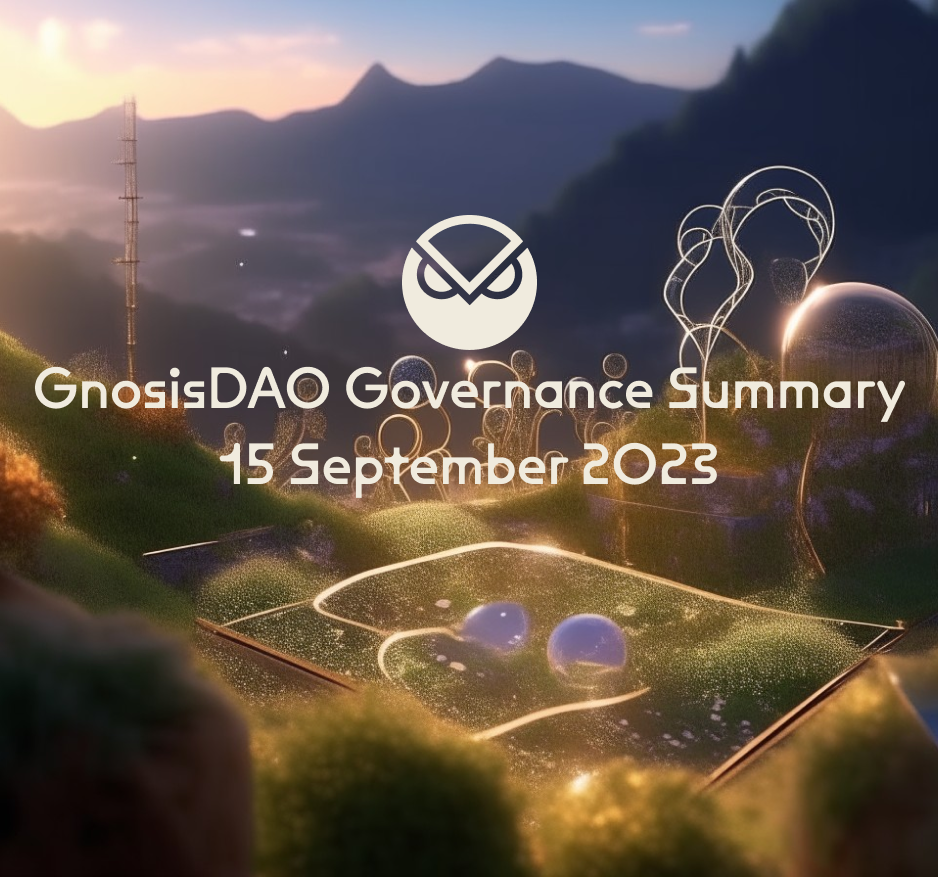 GnosisDAO Governance Summary
15 September 2023